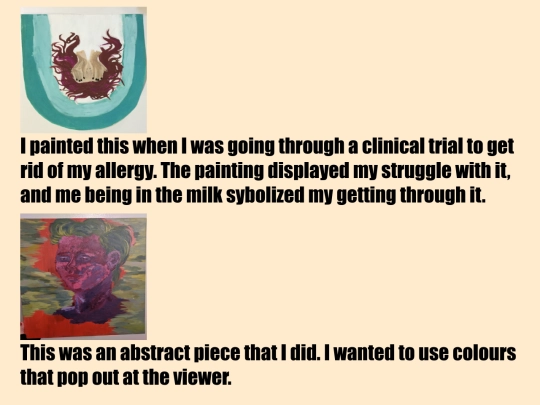 I painted this when I was going through a clinical trial to get rid of my allergy. The painting displayed my struggle with it, and me being in the milk sybolized my getting through it.

This was an abstract piece that I did. I wanted to use colours that pop out at the viewer.